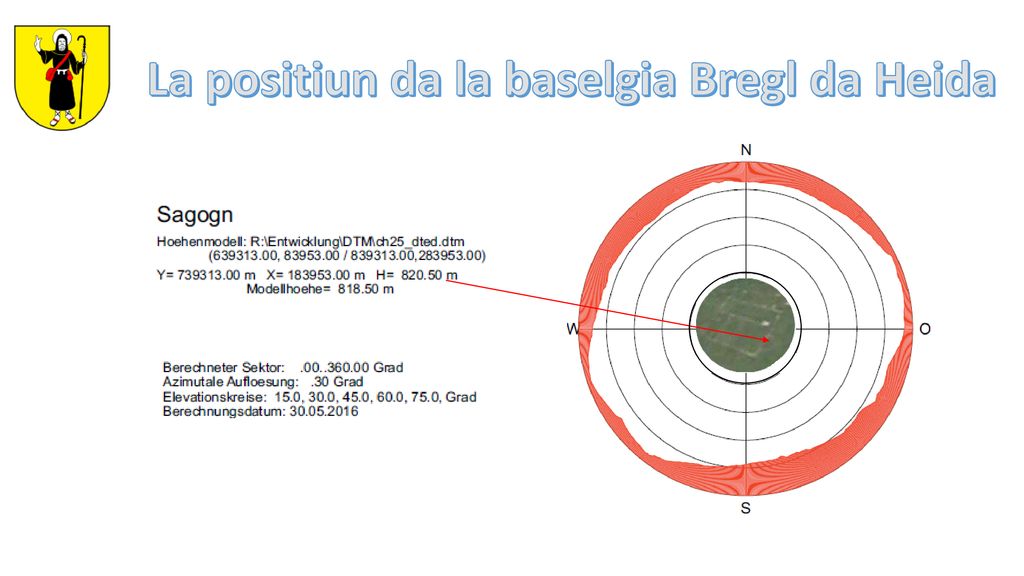 La positiun da la baselgia Bregl da Heida

Sagogn

Hoehenmodell: R:\Entwicklung\DTM\ch25_dted.dtm
(639313.00, 83953.00 / 839313.00,283953.00)

Y= 739313.00 m X= 183953.00 m H= 820.50 m
Modellhoehe= 818.50 m

Berechneter Sektor: .00..360.00 Grad
Azimutale Aufloesung: .30 Grad
Elevationskreise: 15.0, 30.0, 45.0, 60.0, 75.0, Grad
Berechnungsdatum: 30.05.2016

N

W

O

S